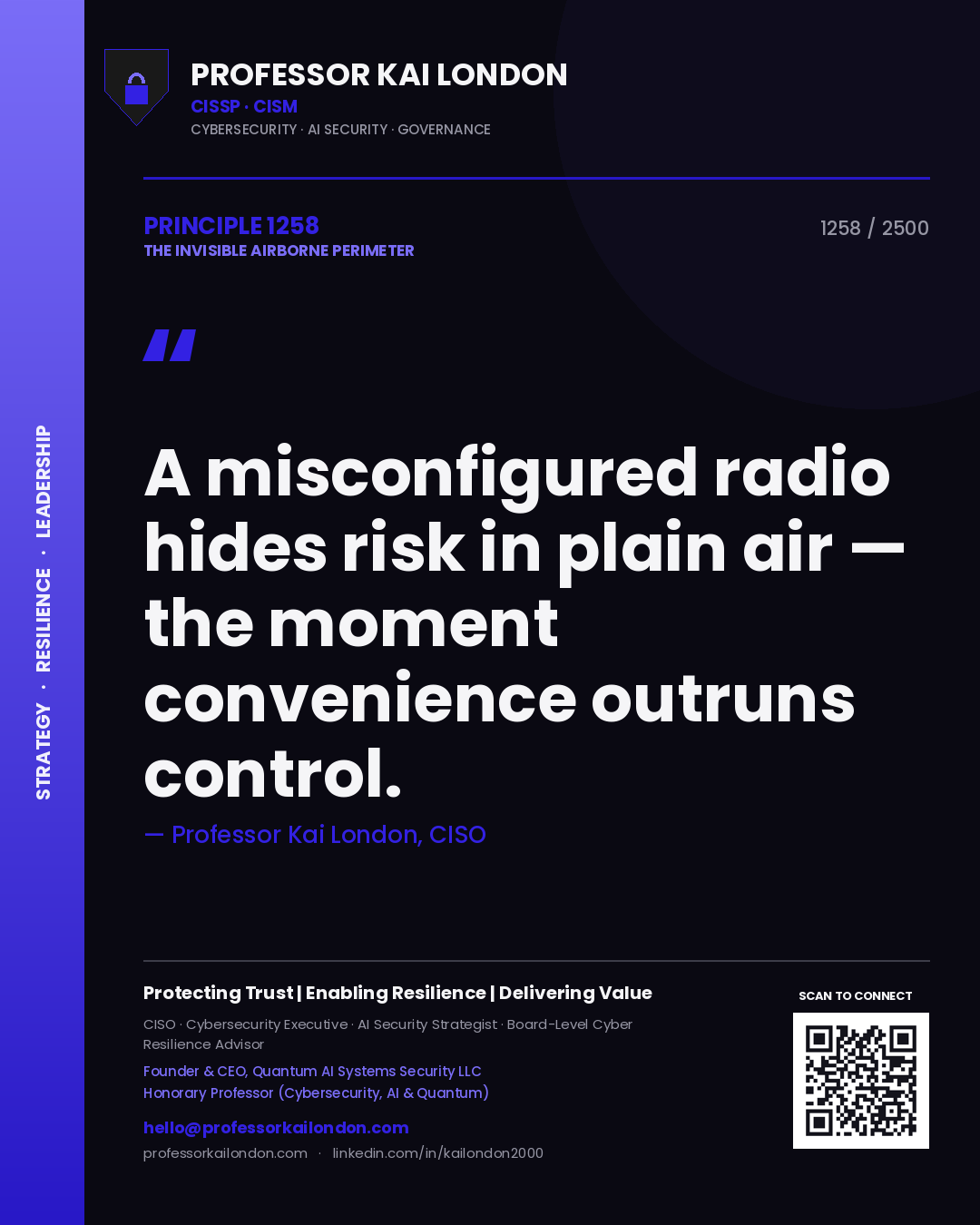 STRATEGY · RESILIENCE · LEADERSHIP

PROFESSOR KAI LONDON
CISSP · CISM
CYBERSECURITY · AI SECURITY · GOVERNANCE

PRINCIPLE 1258
THE INVISIBLE AIRBORNE PERIMETER

1258 / 2500

"

A misconfigured radio hides risk in plain air — the moment convenience outruns control.

— Professor Kai London, CISO

Protecting Trust | Enabling Resilience | Delivering Value

CISO · Cybersecurity Executive · AI Security Strategist · Board-Level Cyber Resilience Advisor

Founder & CEO, Quantum AI Systems Security LLC
Honorary Professor (Cybersecurity, AI & Quantum)

hello@professorkailondon.com
professorkailondon.com · linkedin.com/in/kailondon2000

SCAN TO CONNECT